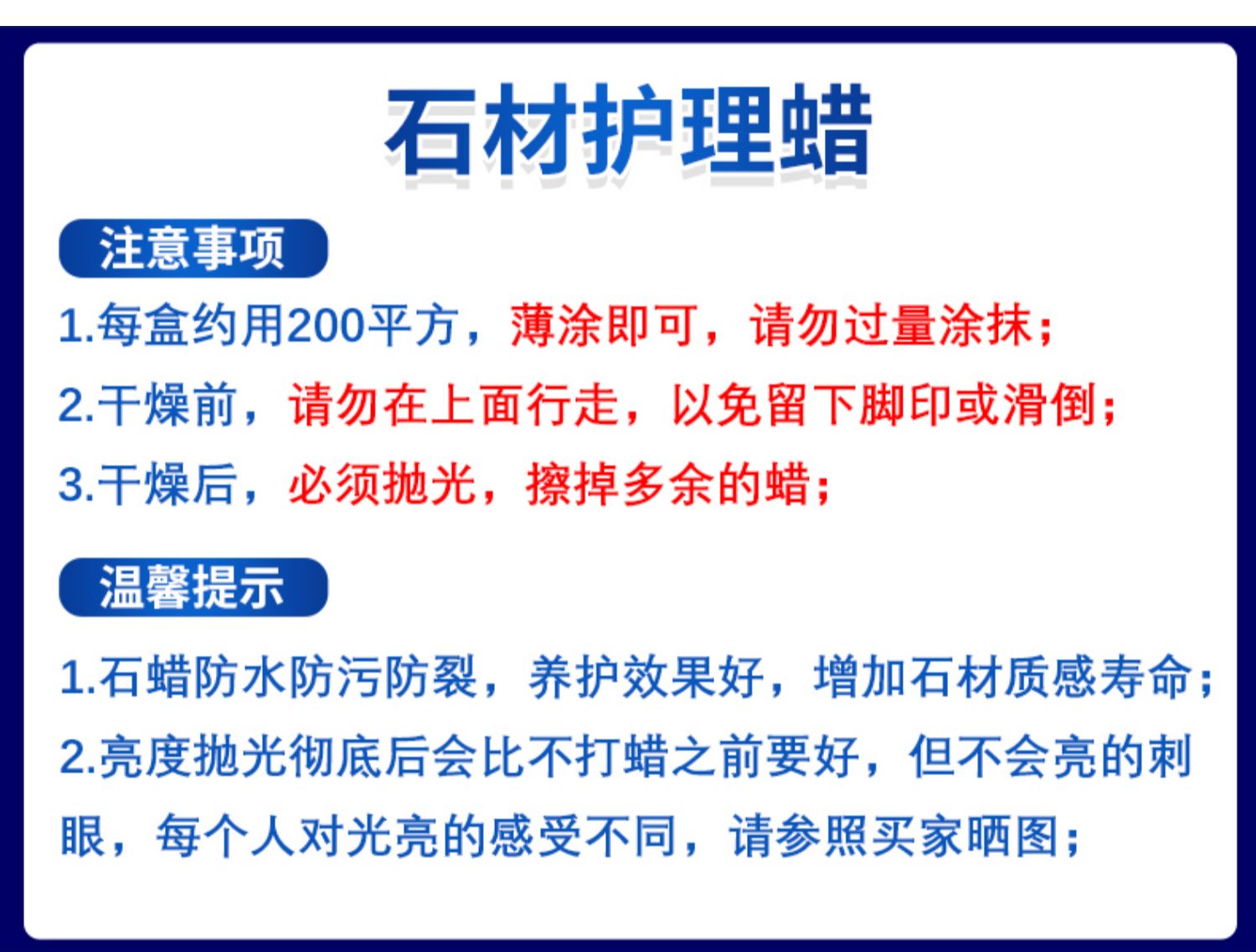 石材护理蜡

注意事项

1.每盒约用200平方，薄涂即可，请勿过量涂抹；

2.干燥前，请勿在上面行走，以免留下脚印或滑倒；

3.干燥后，必须抛光，擦掉多余的蜡；

温馨提示

1.石蜡防水防污防裂，养护效果好，增加石材质感寿命；

2.亮度抛光彻底后会比不打蜡之前要好，但不会亮的刺眼，每个人对光亮的感受不同，请参照买家晒图；